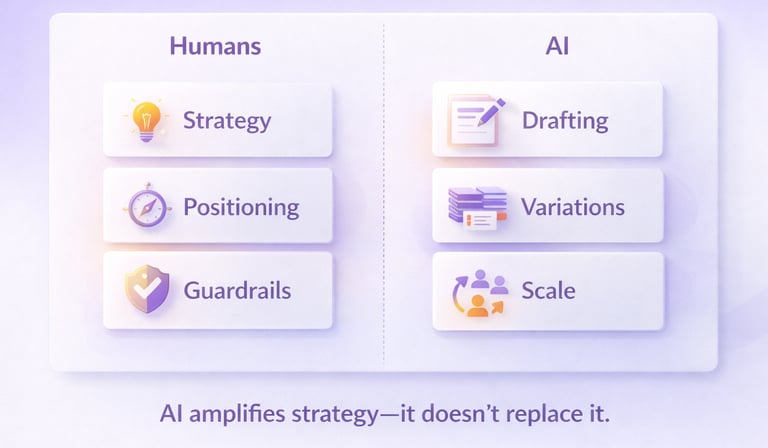 Humans

Strategy

Positioning

Guardrails

AI

Drafting

Variations

Scale

AI amplifies strategy—it doesn't replace it.